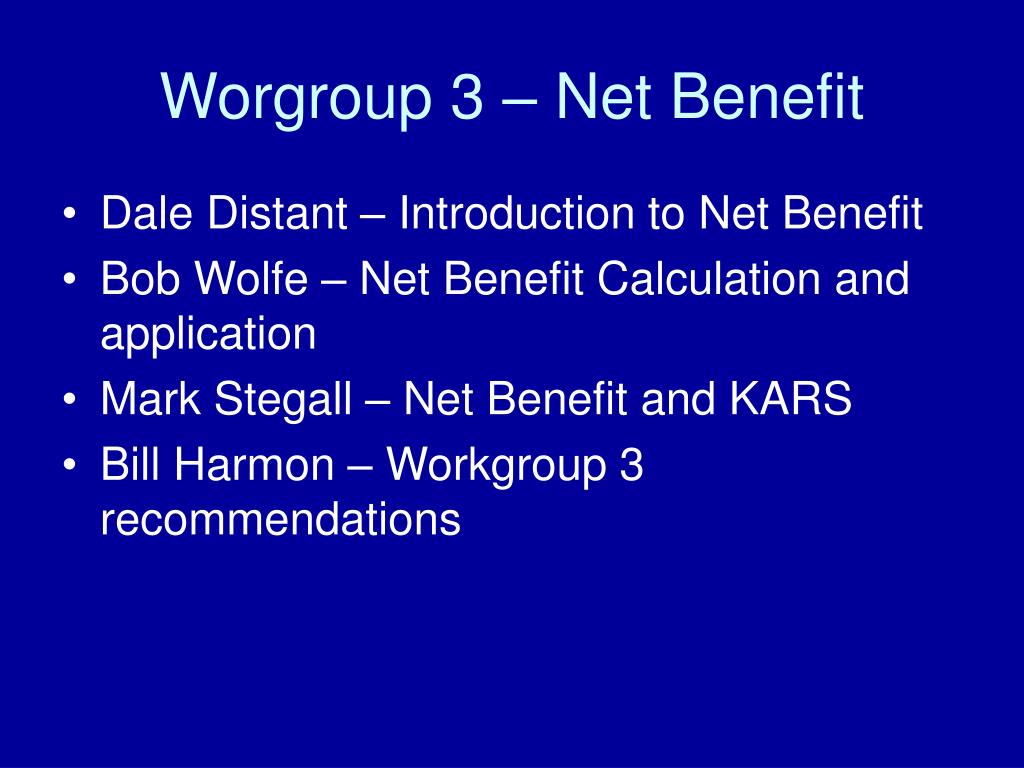 Worgroup 3 – Net Benefit

• Dale Distant – Introduction to Net Benefit
• Bob Wolfe – Net Benefit Calculation and application
• Mark Stegall – Net Benefit and KARS
• Bill Harmon – Workgroup 3 recommendations